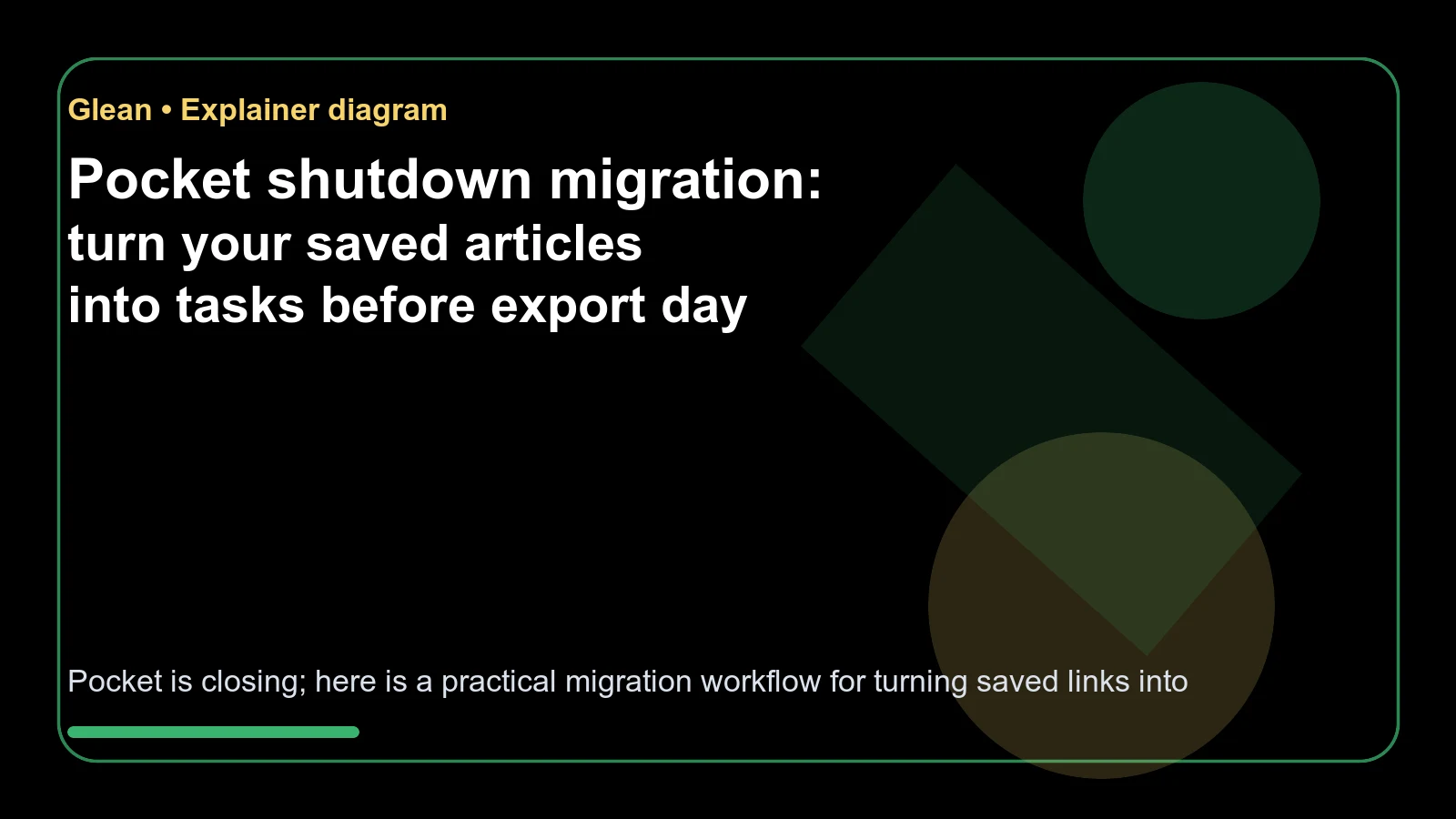 Glean • Explainer diagram

Pocket shutdown migration:
turn your saved articles
into tasks before export day

Pocket is closing; here is a practical migration workflow for turning saved links into